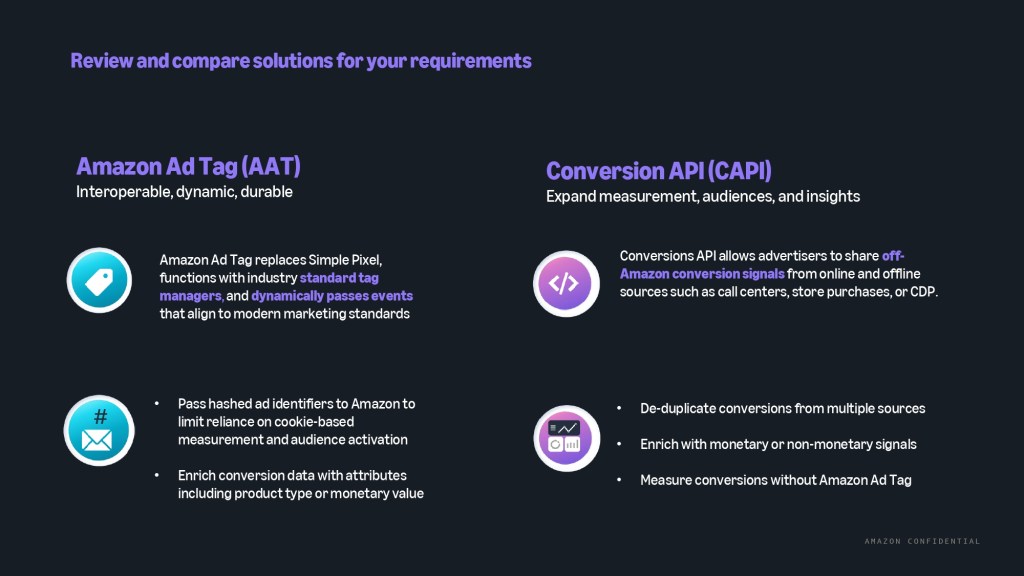 Review and compare solutions for your requirements

Amazon Ad Tag (AAT)
Interoperable, dynamic, durable

Amazon Ad Tag replaces Simple Pixel, functions with industry standard tag managers, and dynamically passes events that align to modern marketing standards

#

- Pass hashed ad identifiers to Amazon to limit reliance on cookie-based measurement and audience activation
- Enrich conversion data with attributes including product type or monetary value

Conversion API (CAPI)
Expand measurement, audiences, and insights

</>

Conversions API allows advertisers to share off-Amazon conversion signals from online and offline sources such as call centers, store purchases, or CDP.

- De-duplicate conversions from multiple sources
- Enrich with monetary or non-monetary signals
- Measure conversions without Amazon Ad Tag

AMAZON CONFIDENTIAL